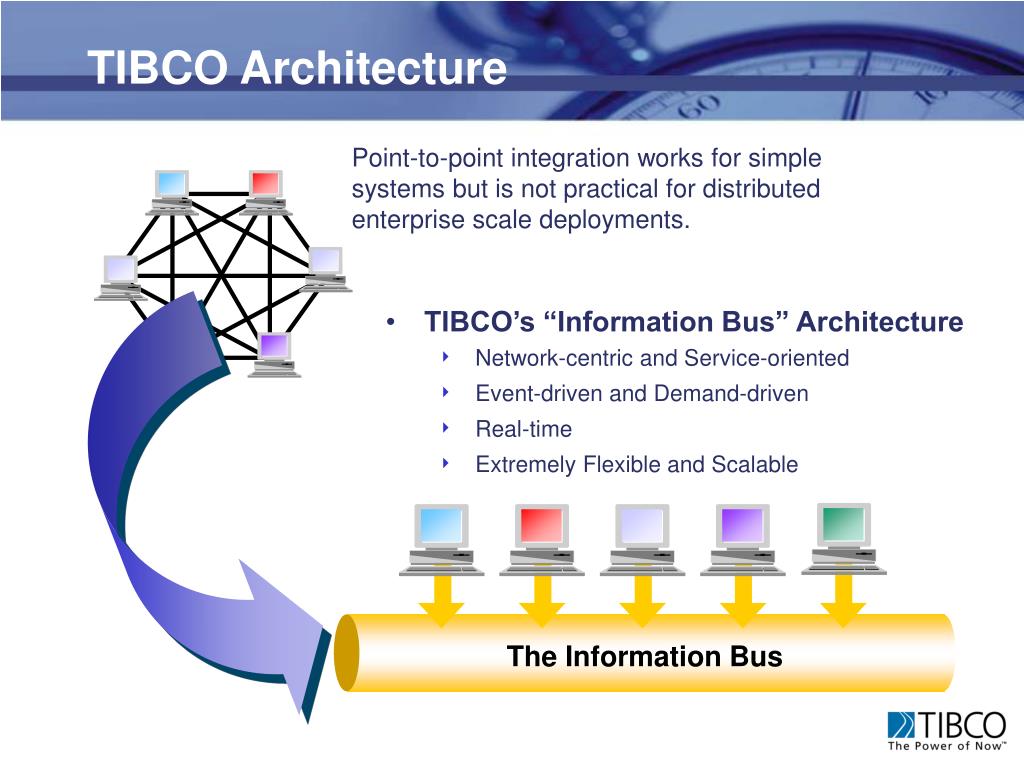 TIBCO Architecture

Point-to-point integration works for simple systems but is not practical for distributed enterprise scale deployments.

• TIBCO's "Information Bus" Architecture
  ‣ Network-centric and Service-oriented
  ‣ Event-driven and Demand-driven
  ‣ Real-time
  ‣ Extremely Flexible and Scalable

The Information Bus

TIBCO
The Power of Now™